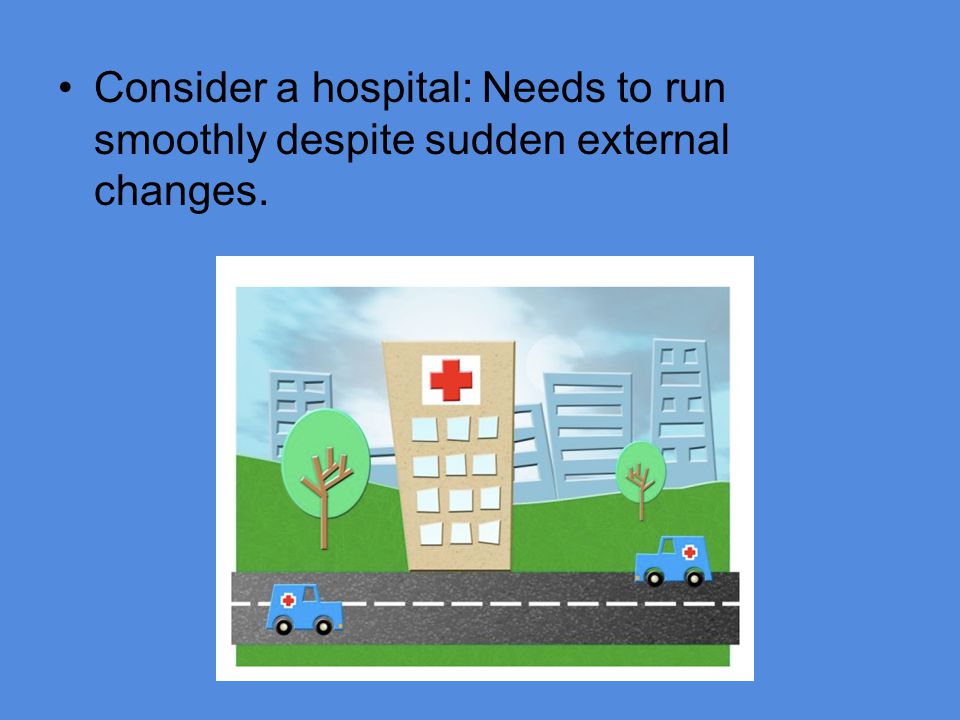 • Consider a hospital: Needs to run smoothly despite sudden external changes.